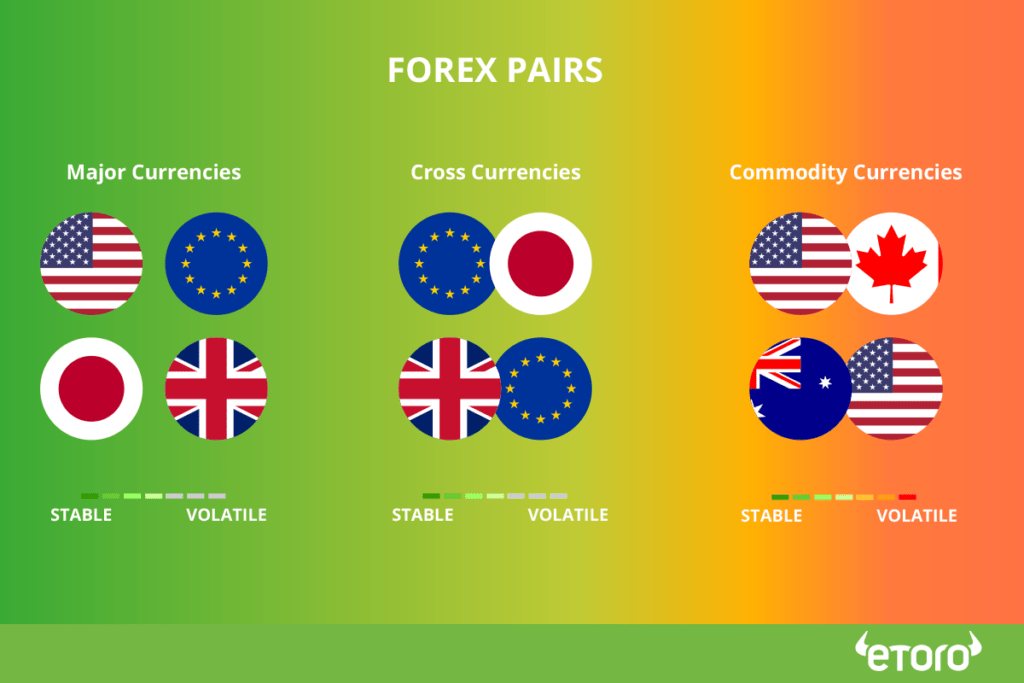 FOREX PAIRS

Major Currencies

STABLE VOLATILE

Cross Currencies

STABLE VOLATILE

Commodity Currencies

STABLE VOLATILE

etoro